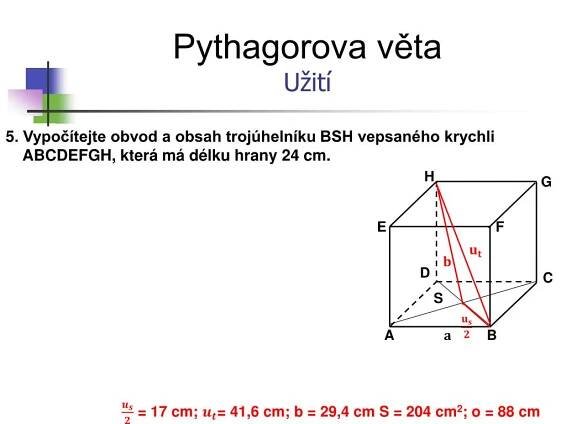 Pythagorova věta
Užití

5. Vypočítejte obvod a obsah trojúhelníku BSH vepsaného krychli ABCDEFGH, která má délku hrany 24 cm.

H
G
E
F
$u_t$
b
D
C
S
$\frac{u_s}{2}$
A
a
B

$\frac{u_s}{2}$ = 17 cm; $u_t$= 41,6 cm; b = 29,4 cm S = 204 cm$^2$; o = 88 cm